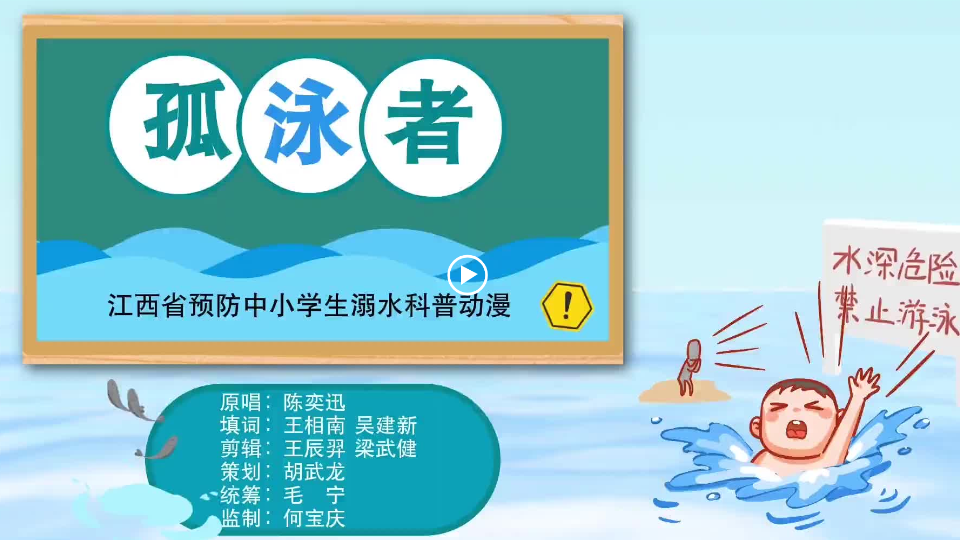 孤泳者

江西省预防中小学生溺水科普动漫

!

水深危险
禁止游泳

原唱：陈奕迅
填词：王相南 吴建新
剪辑：王辰羿 梁武健
策划：胡武龙
统筹：毛 宁
监制：何宝庆